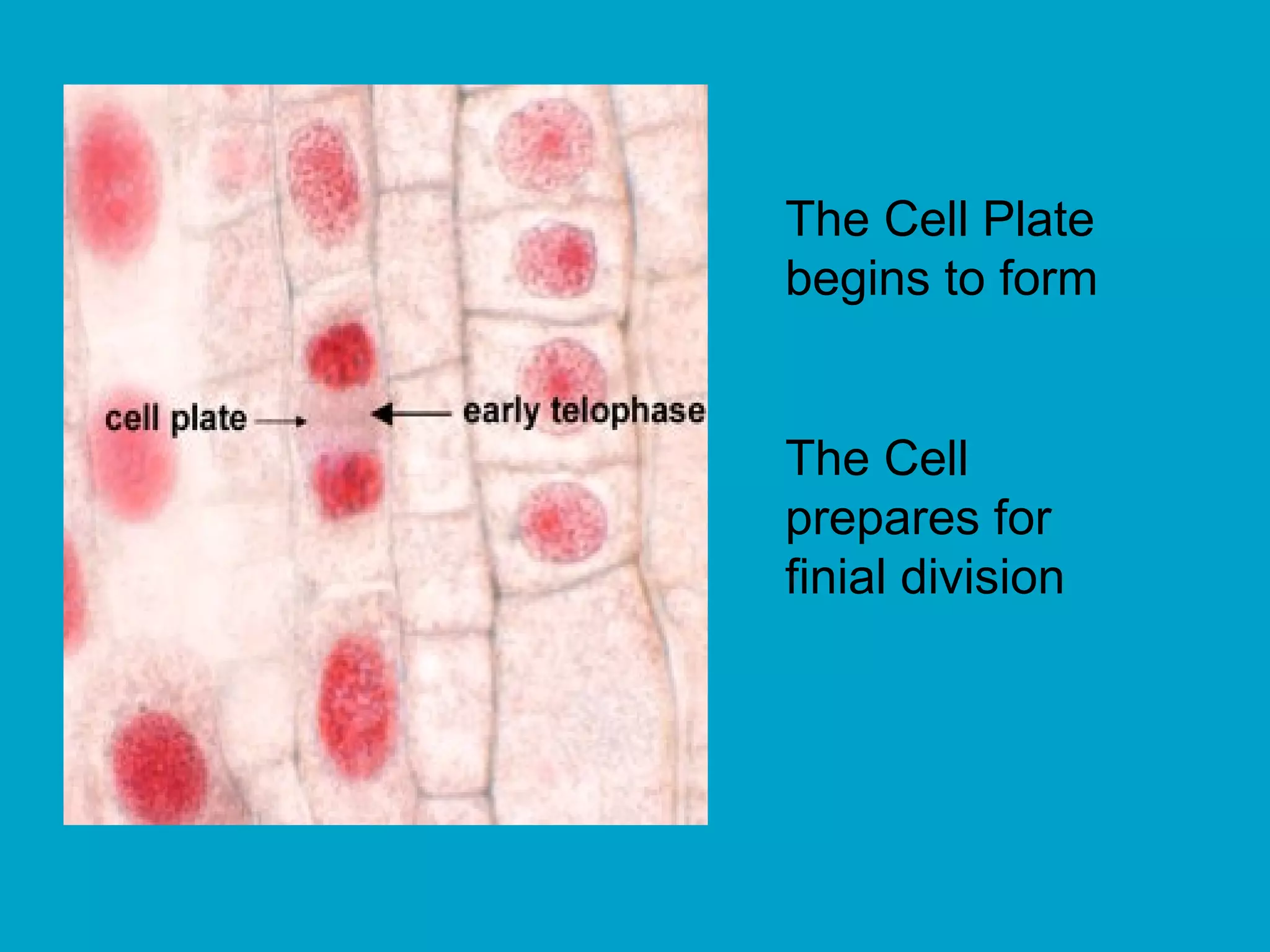 cell plate

early telophase

The Cell Plate begins to form

The Cell prepares for finial division